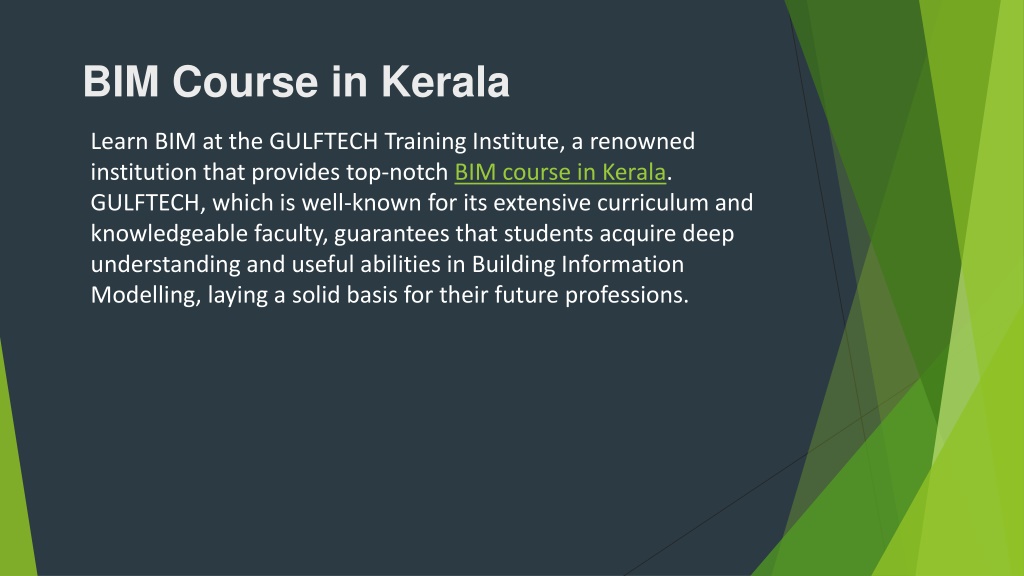 BIM Course in Kerala

Learn BIM at the GULFTECH Training Institute, a renowned institution that provides top-notch BIM course in Kerala. GULFTECH, which is well-known for its extensive curriculum and knowledgeable faculty, guarantees that students acquire deep understanding and useful abilities in Building Information Modelling, laying a solid basis for their future professions.